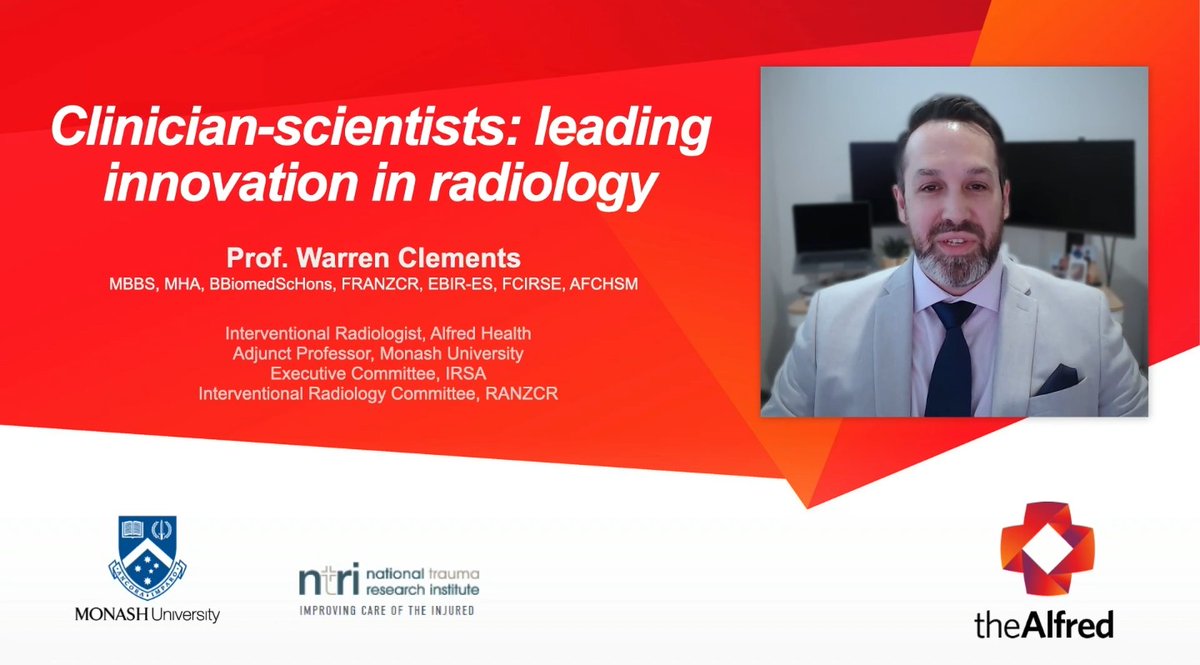 Clinician-scientists: leading innovation in radiology

Prof. Warren Clements
MBBS, MHA, BBiomedScHons, FRANZCR, EBIR-ES, FCIRSE, AFCHSM

Interventional Radiologist, Alfred Health
Adjunct Professor, Monash University
Executive Committee, IRSA
Interventional Radiology Committee, RANZCR

MONASH University

ntri national trauma research institute
IMPROVING CARE OF THE INJURED

theAlfred